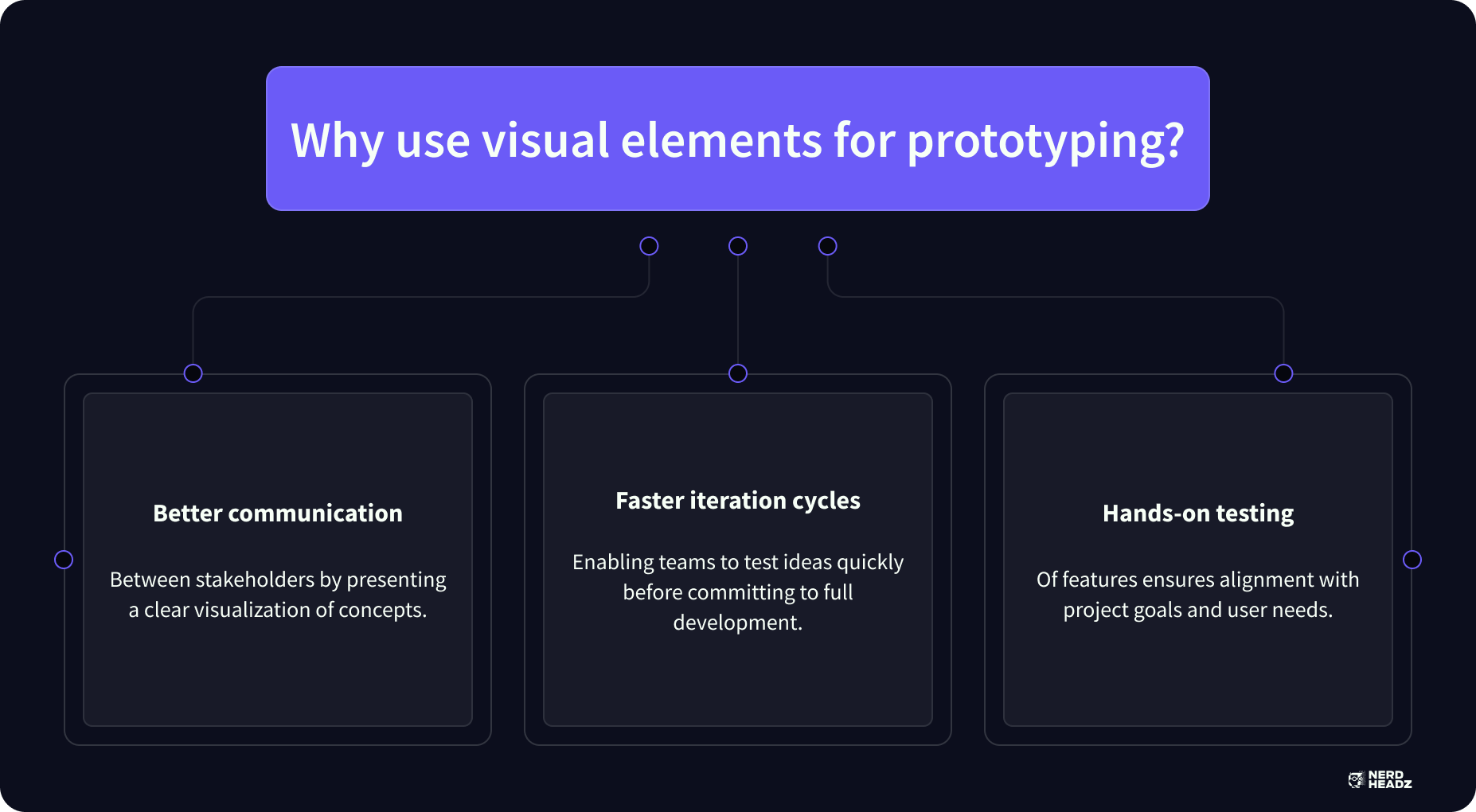 Why use visual elements for prototyping?

Better communication

Between stakeholders by presenting a clear visualization of concepts.

Faster iteration cycles

Enabling teams to test ideas quickly before committing to full development.

Hands-on testing

Of features ensures alignment with project goals and user needs.

NERD HEADZ